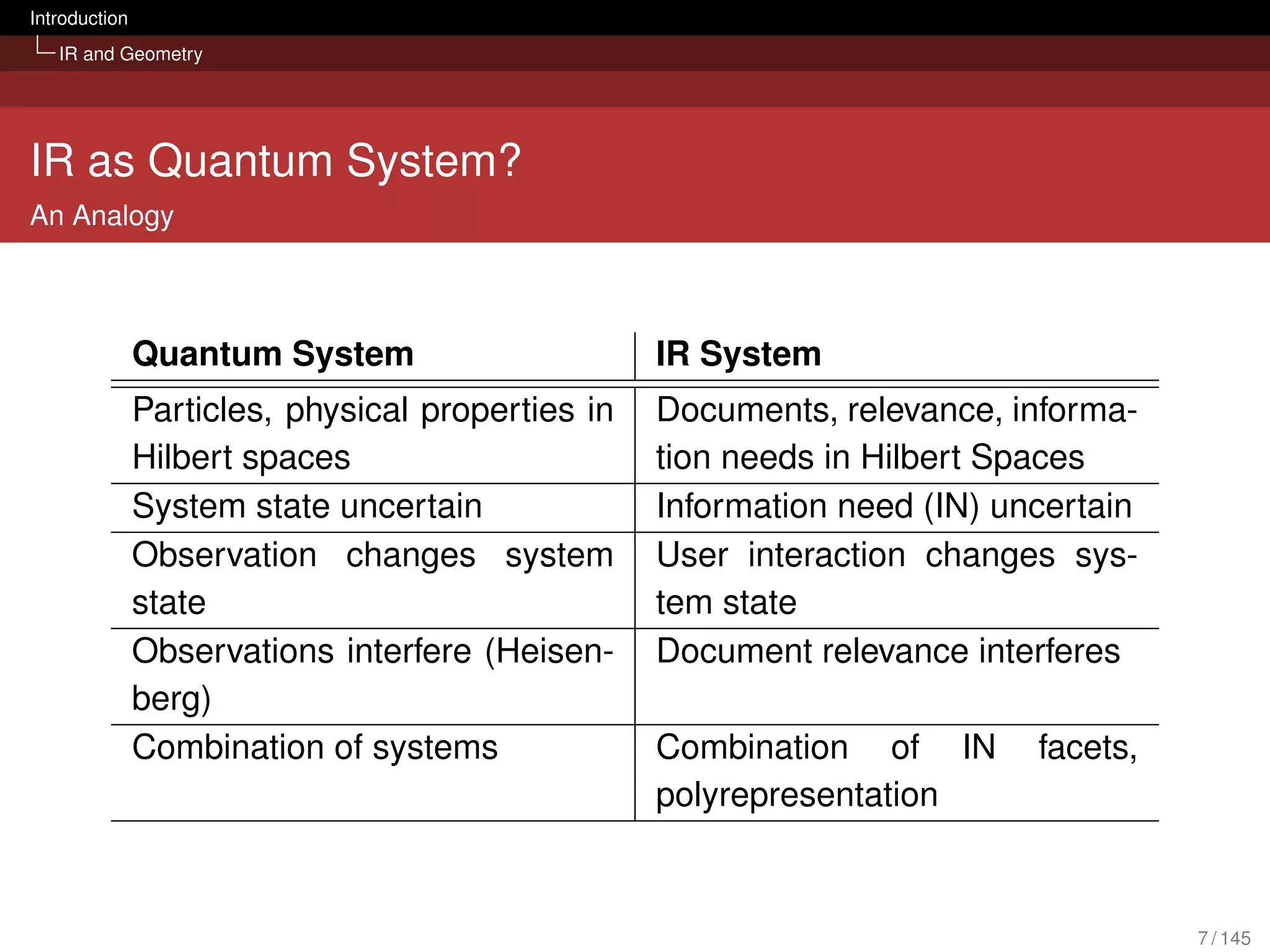 Introduction
IR and Geometry

IR as Quantum System?
An Analogy

| Quantum System | IR System |
|---|---|
| Particles, physical properties in Hilbert spaces | Documents, relevance, information needs in Hilbert Spaces |
| System state uncertain | Information need (IN) uncertain |
| Observation changes system state | User interaction changes system state |
| Observations interfere (Heisenberg) | Document relevance interferes |
| Combination of systems | Combination of IN facets, polyrepresentation |

7 / 145